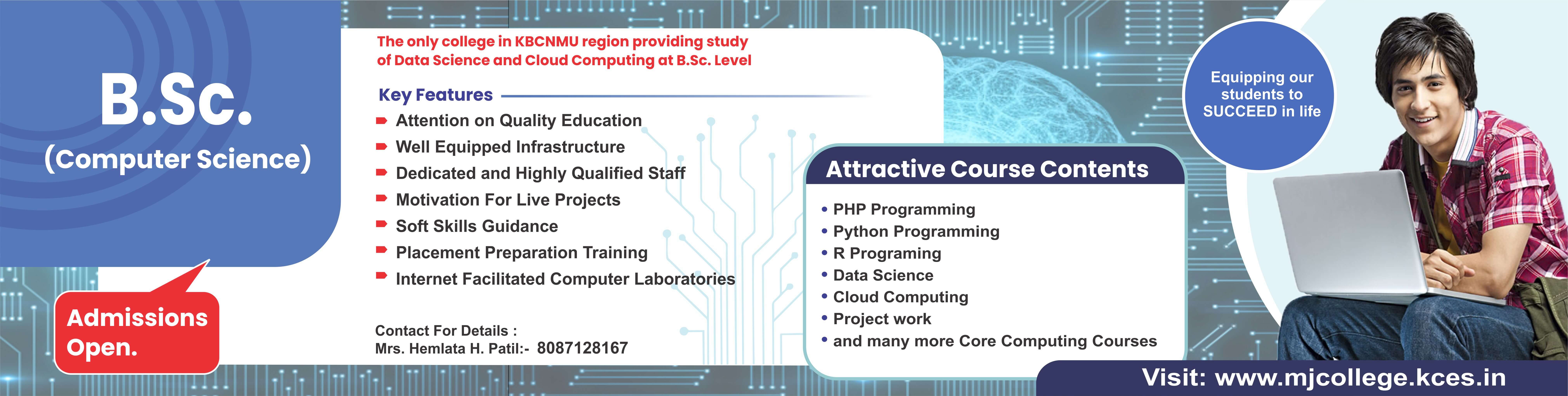 B.Sc.
(Computer Science)

Admissions Open.

The only college in KBCNMU region providing study of Data Science and Cloud Computing at B.Sc. Level

Key Features
Attention on Quality Education
Well Equipped Infrastructure
Dedicated and Highly Qualified Staff
Motivation For Live Projects
Soft Skills Guidance
Placement Preparation Training
Internet Facilitated Computer Laboratories

Contact For Details :
Mrs. Hemlata H. Patil:- 8087128167

Attractive Course Contents
• PHP Programming
• Python Programming
• R Programing
• Data Science
• Cloud Computing
• Project work
• and many more Core Computing Courses

Equipping our students to SUCCEED in life

Visit: www.mjcollege.kces.in